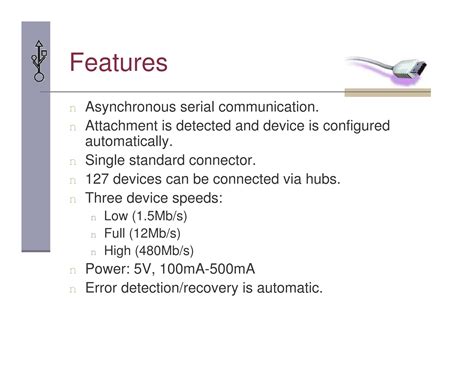 Features

n Asynchronous serial communication.
n Attachment is detected and device is configured automatically.
n Single standard connector.
n 127 devices can be connected via hubs.
n Three device speeds:
n Low (1.5Mb/s)
n Full (12Mb/s)
n High (480Mb/s)
n Power: 5V, 100mA-500mA
n Error detection/recovery is automatic.